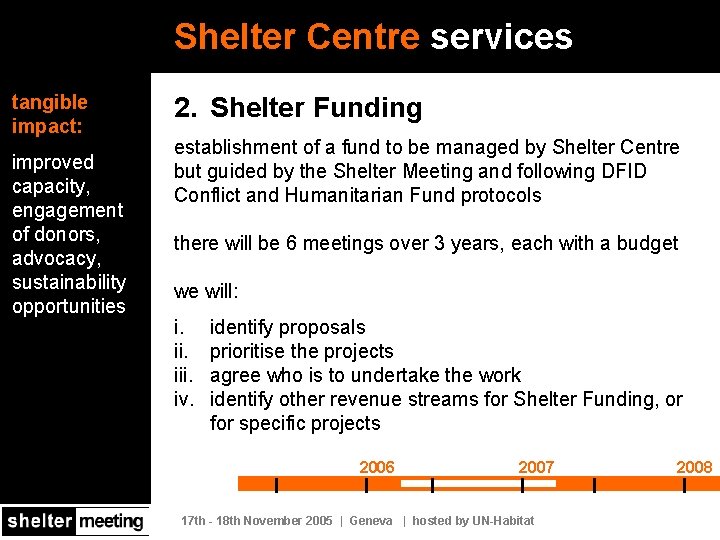 Shelter Centre services

tangible impact:

improved capacity, engagement of donors, advocacy, sustainability opportunities

2. Shelter Funding

establishment of a fund to be managed by Shelter Centre but guided by the Shelter Meeting and following DFID Conflict and Humanitarian Fund protocols

there will be 6 meetings over 3 years, each with a budget

we will:

i. identify proposals
ii. prioritise the projects
iii. agree who is to undertake the work
iv. identify other revenue streams for Shelter Funding, or for specific projects

2006 2007 2008

shelter meeting

17th - 18th November 2005 | Geneva | hosted by UN-Habitat